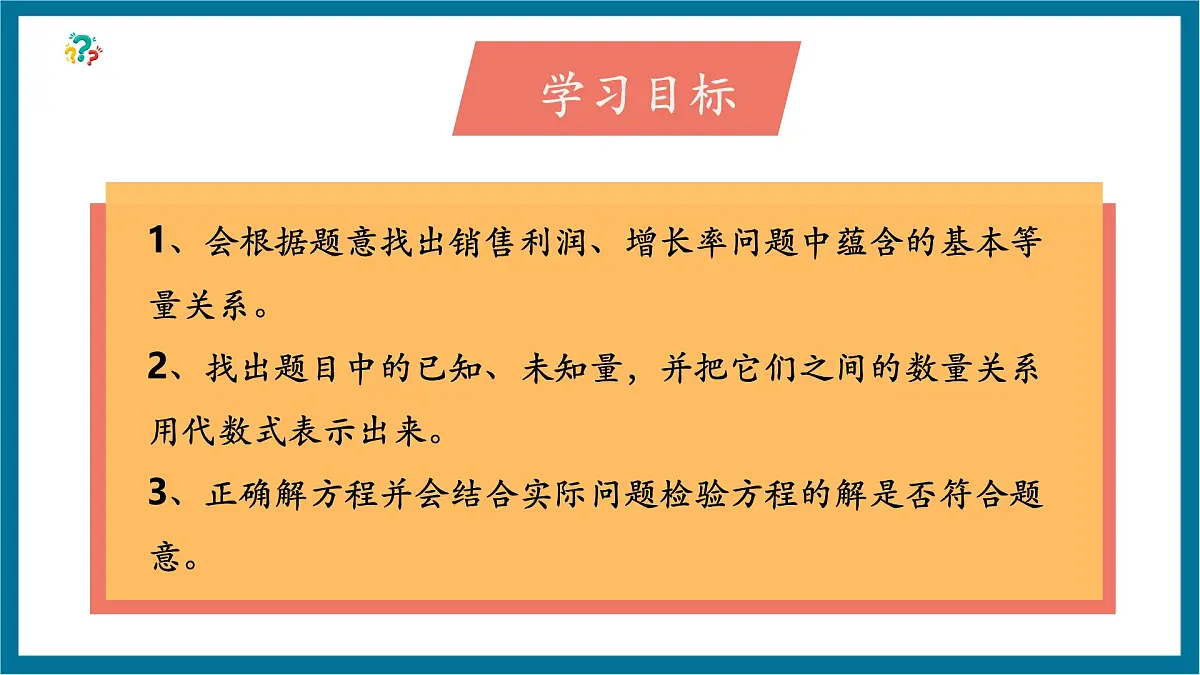 学习目标

1、会根据题意找出销售利润、增长率问题中蕴含的基本等量关系。

2、找出题目中的已知、未知量，并把它们之间的数量关系用代数式表示出来。

3、正确解方程并会结合实际问题检验方程的解是否符合题意。